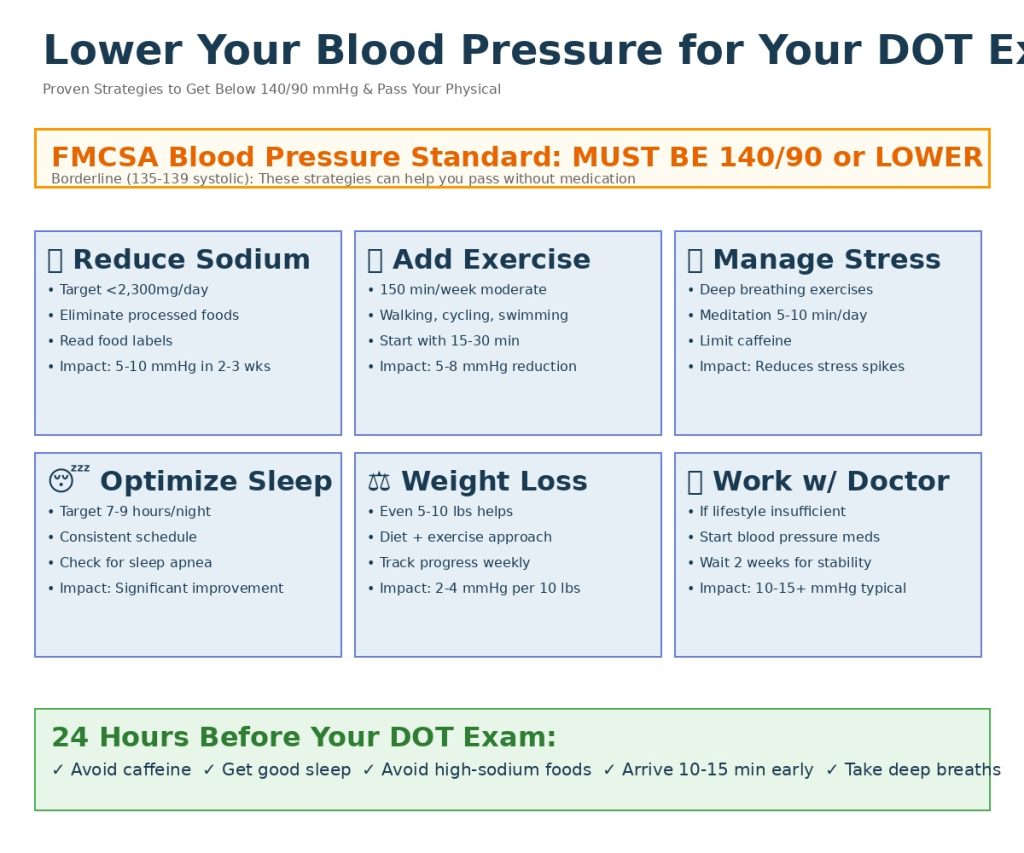 Lower Your Blood Pressure for Your DOT Ex

Proven Strategies to Get Below 140/90 mmHg & Pass Your Physical

FMCSA Blood Pressure Standard: MUST BE 140/90 or LOWER

Borderline (135-139 systolic): These strategies can help you pass without medication

Reduce Sodium
• Target <2,300mg/day
• Eliminate processed foods
• Read food labels
• Impact: 5-10 mmHg in 2-3 wks

Add Exercise
• 150 min/week moderate
• Walking, cycling, swimming
• Start with 15-30 min
• Impact: 5-8 mmHg reduction

Manage Stress
• Deep breathing exercises
• Meditation 5-10 min/day
• Limit caffeine
• Impact: Reduces stress spikes

😴 Optimize Sleep
• Target 7-9 hours/night
• Consistent schedule
• Check for sleep apnea
• Impact: Significant improvement

⚖ Weight Loss
• Even 5-10 lbs helps
• Diet + exercise approach
• Track progress weekly
• Impact: 2-4 mmHg per 10 lbs

Work w/ Doctor
• If lifestyle insufficient
• Start blood pressure meds
• Wait 2 weeks for stability
• Impact: 10-15+ mmHg typical

24 Hours Before Your DOT Exam:
✓ Avoid caffeine ✓ Get good sleep ✓ Avoid high-sodium foods ✓ Arrive 10-15 min early ✓ Take deep breaths